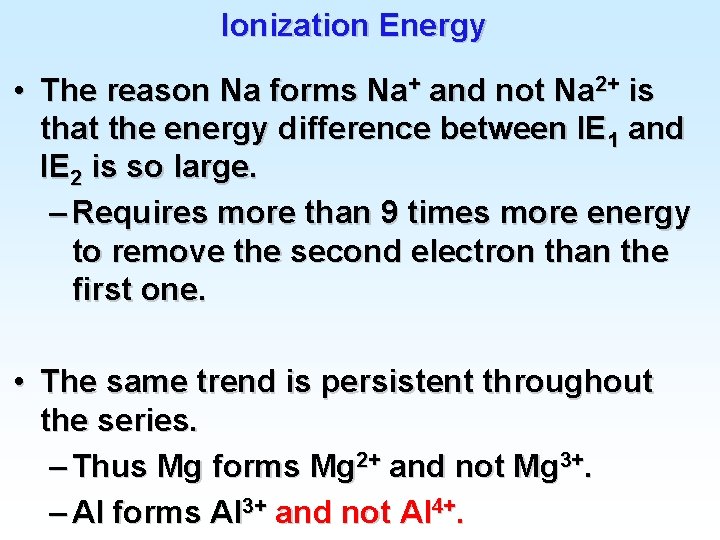 Ionization Energy

• The reason Na forms $Na^+$ and not $Na^{2+}$ is that the energy difference between $IE_1$ and $IE_2$ is so large.

– Requires more than 9 times more energy to remove the second electron than the first one.

• The same trend is persistent throughout the series.

– Thus Mg forms $Mg^{2+}$ and not $Mg^{3+}$.

– Al forms $Al^{3+}$ and not $Al^{4+}$.